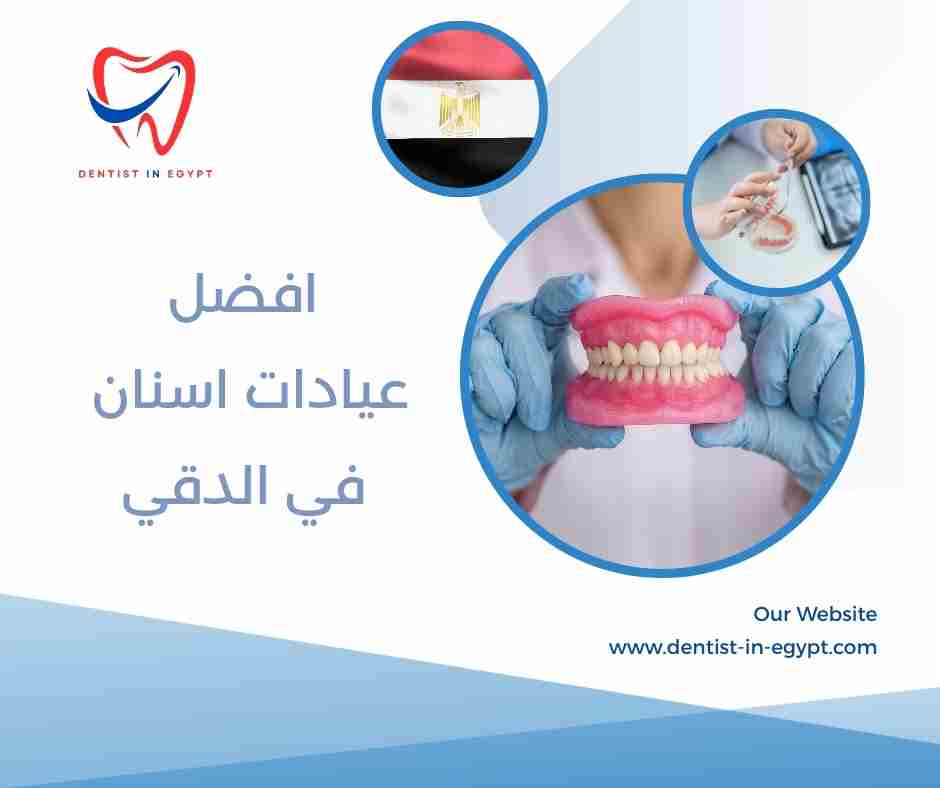 DENTIST IN EGYPT

افضل
عيادات اسنان
في الدقي

Our Website
www.dentist-in-egypt.com